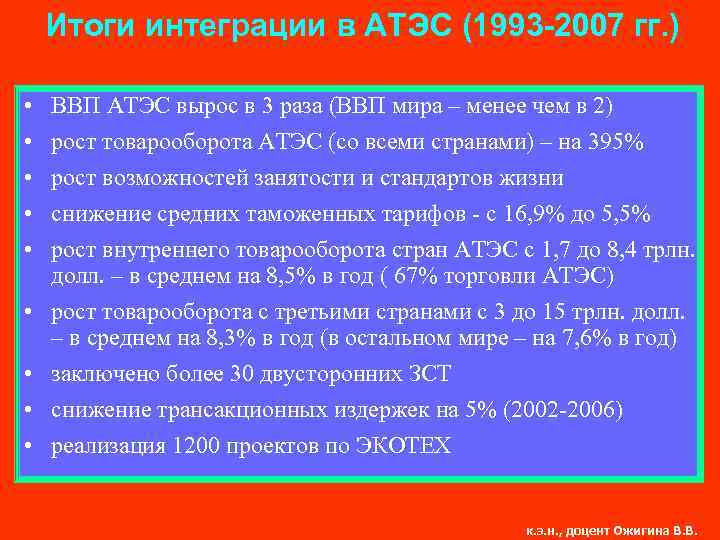 Итоги интеграции в АТЭС (1993-2007 гг.)

• ВВП АТЭС вырос в 3 раза (ВВП мира – менее чем в 2)
• рост товарооборота АТЭС (со всеми странами) – на 395%
• рост возможностей занятости и стандартов жизни
• снижение средних таможенных тарифов - с 16,9% до 5,5%
• рост внутреннего товарооборота стран АТЭС с 1,7 до 8,4 трлн. долл. – в среднем на 8,5% в год ( 67% торговли АТЭС)
• рост товарооборота с третьими странами с 3 до 15 трлн. долл. – в среднем на 8,3% в год (в остальном мире – на 7,6% в год)
• заключено более 30 двусторонних ЗСТ
• снижение трансакционных издержек на 5% (2002-2006)
• реализация 1200 проектов по ЭКОТЕХ

к.э.н., доцент Ожигина В.В.